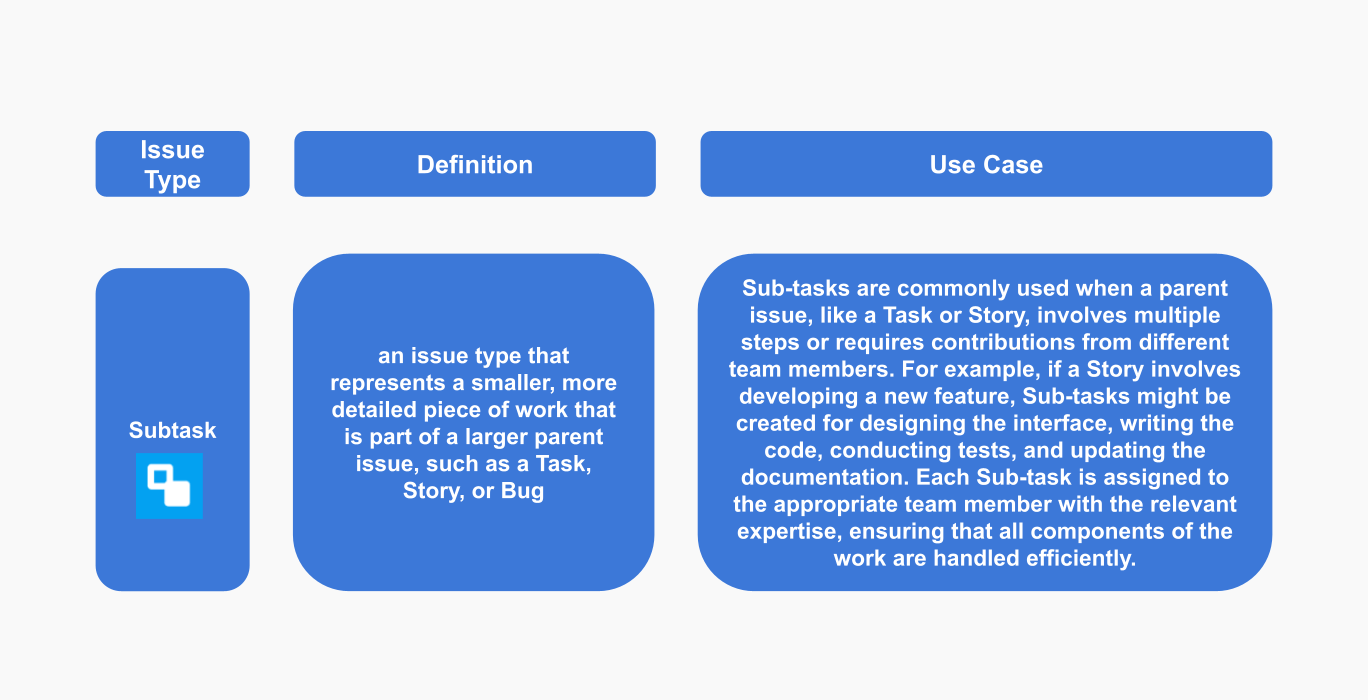 | Issue Type | Definition | Use Case |
|---|---|---|
| Subtask | an issue type that represents a smaller, more detailed piece of work that is part of a larger parent issue, such as a Task, Story, or Bug | Sub-tasks are commonly used when a parent issue, like a Task or Story, involves multiple steps or requires contributions from different team members. For example, if a Story involves developing a new feature, Sub-tasks might be created for designing the interface, writing the code, conducting tests, and updating the documentation. Each Sub-task is assigned to the appropriate team member with the relevant expertise, ensuring that all components of the work are handled efficiently. |